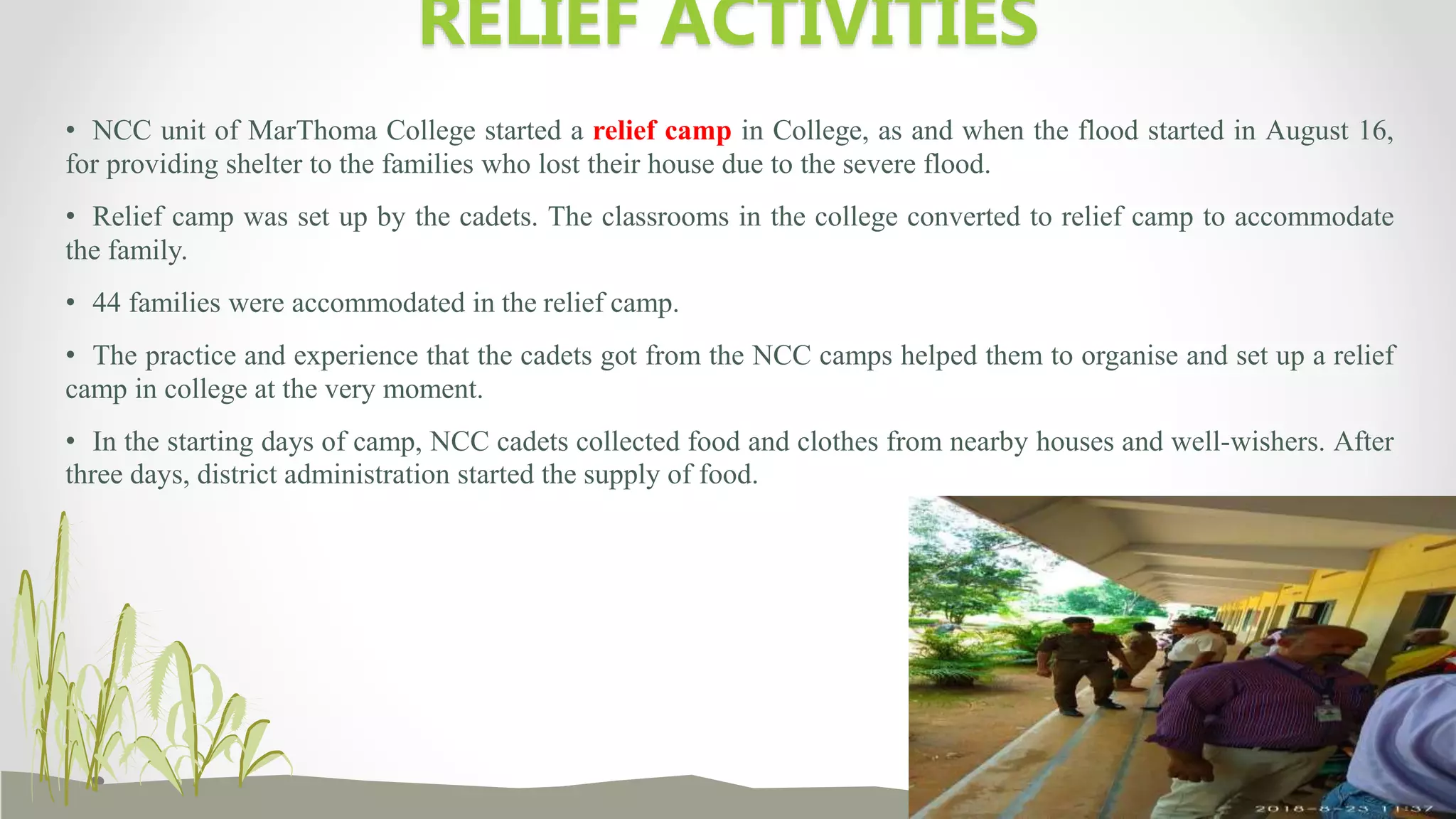 RELIEF ACTIVITIES

• NCC unit of MarThoma College started a relief camp in College, as and when the flood started in August 16, for providing shelter to the families who lost their house due to the severe flood.

• Relief camp was set up by the cadets. The classrooms in the college converted to relief camp to accommodate the family.

• 44 families were accommodated in the relief camp.

• The practice and experience that the cadets got from the NCC camps helped them to organise and set up a relief camp in college at the very moment.

• In the starting days of camp, NCC cadets collected food and clothes from nearby houses and well-wishers. After three days, district administration started the supply of food.

2018-8-23 11:37